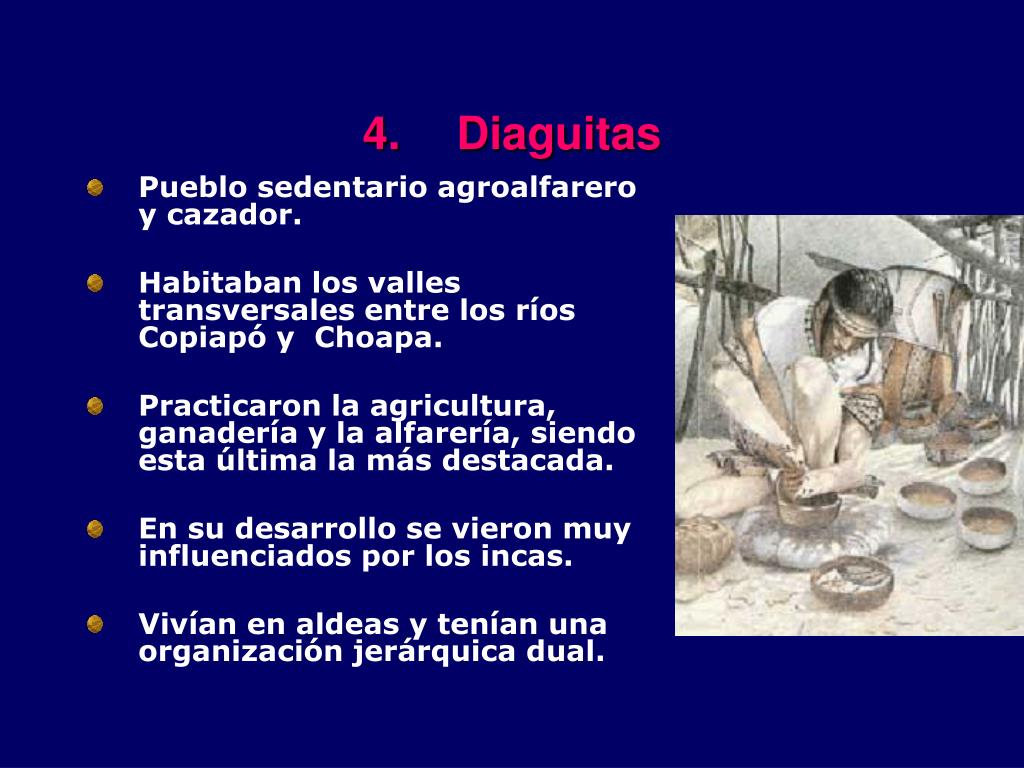 4. Diaguitas

Pueblo sedentario agroalfarero y cazador.

Habitaban los valles transversales entre los ríos Copiapó y Choapa.

Practicaron la agricultura, ganadería y la alfarería, siendo esta última la más destacada.

En su desarrollo se vieron muy influenciados por los incas.

Vivían en aldeas y tenían una organización jerárquica dual.